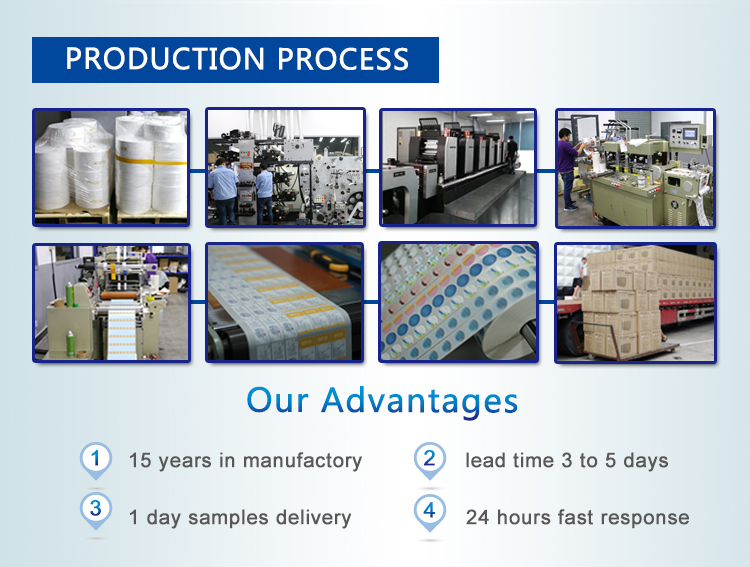 PRODUCTION PROCESS

Our Advantages

1 15 years in manufactory

2 lead time 3 to 5 days

3 1 day samples delivery

4 24 hours fast response